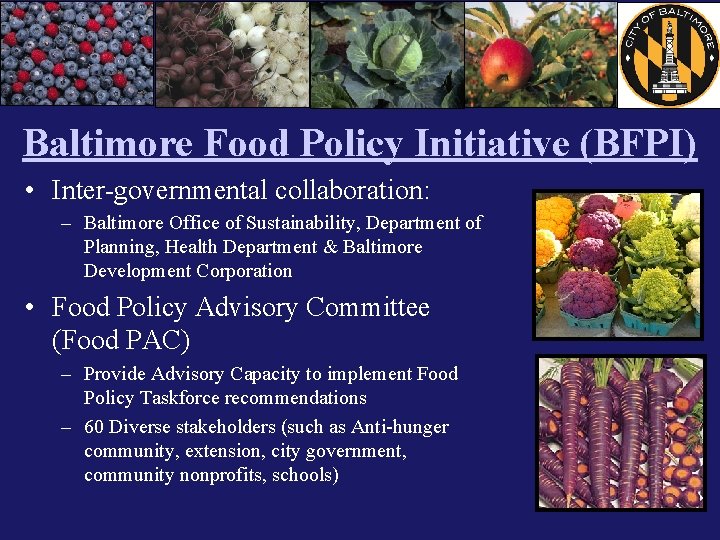 CITY OF BALTIMORE

Baltimore Food Policy Initiative (BFPI)

• Inter-governmental collaboration:
– Baltimore Office of Sustainability, Department of Planning, Health Department & Baltimore Development Corporation

• Food Policy Advisory Committee (Food PAC)
– Provide Advisory Capacity to implement Food Policy Taskforce recommendations
– 60 Diverse stakeholders (such as Anti-hunger community, extension, city government, community nonprofits, schools)